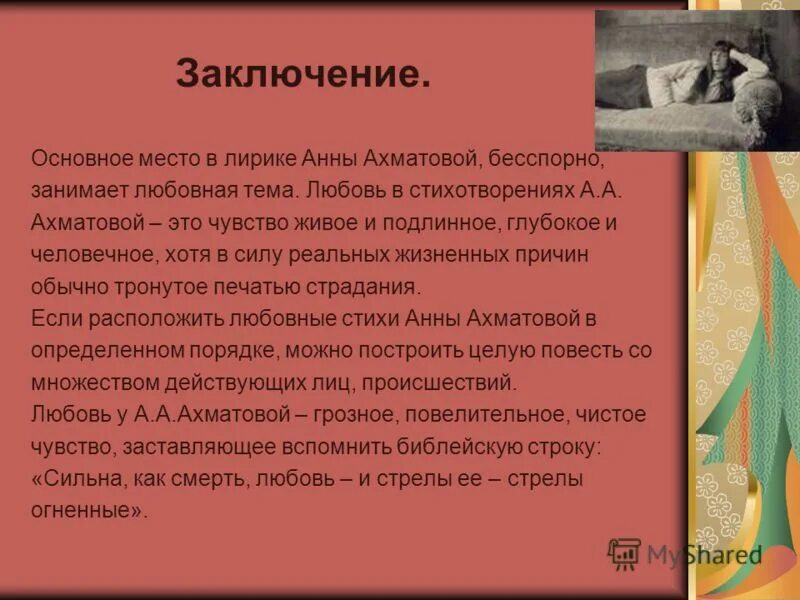 Заключение.

Основное место в лирике Анны Ахматовой, бесспорно, занимает любовная тема. Любовь в стихотворениях А.А. Ахматовой – это чувство живое и подлинное, глубокое и человечное, хотя в силу реальных жизненных причин обычно тронутое печатью страдания.
Если расположить любовные стихи Анны Ахматовой в определенном порядке, можно построить целую повесть со множеством действующих лиц, происшествий.
Любовь у А.А.Ахматовой – грозное, повелительное, чистое чувство, заставляющее вспомнить библейскую строку: «Сильна, как смерть, любовь – и стрелы ее – стрелы огненные».

MyShared